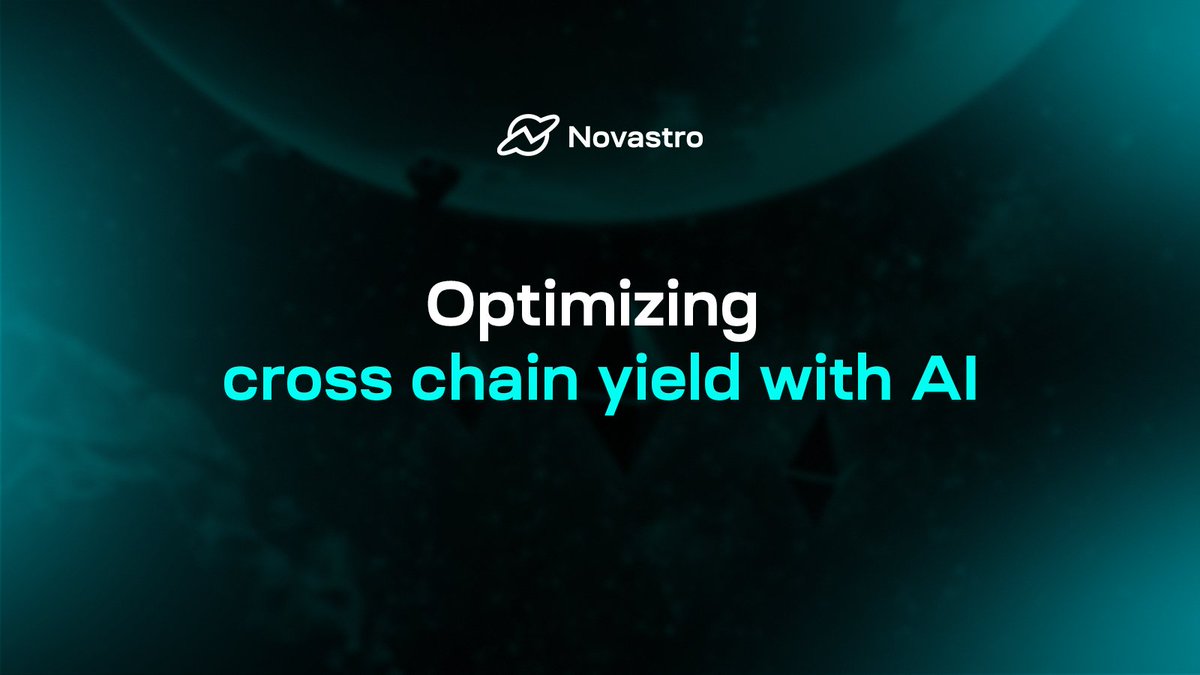 Novastro

Optimizing
cross chain yield with AI